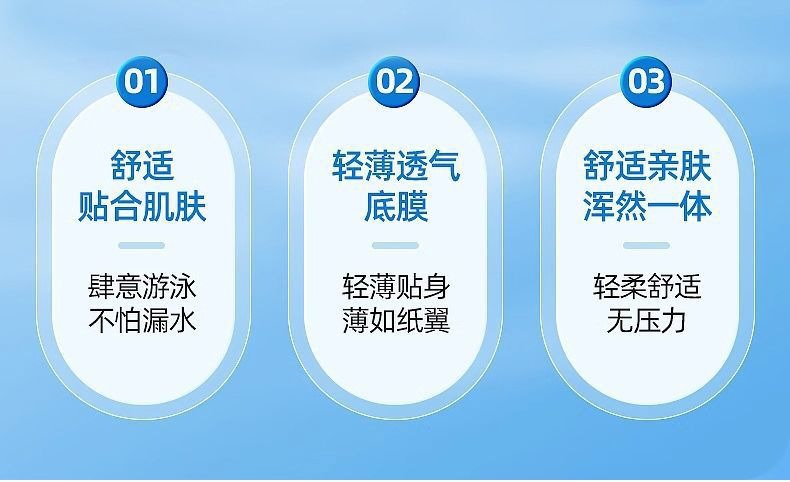 01

舒适
贴合肌肤

肆意游泳
不怕漏水

02

轻薄透气
底膜

轻薄贴身
薄如纸翼

03

舒适亲肤
浑然一体

轻柔舒适
无压力